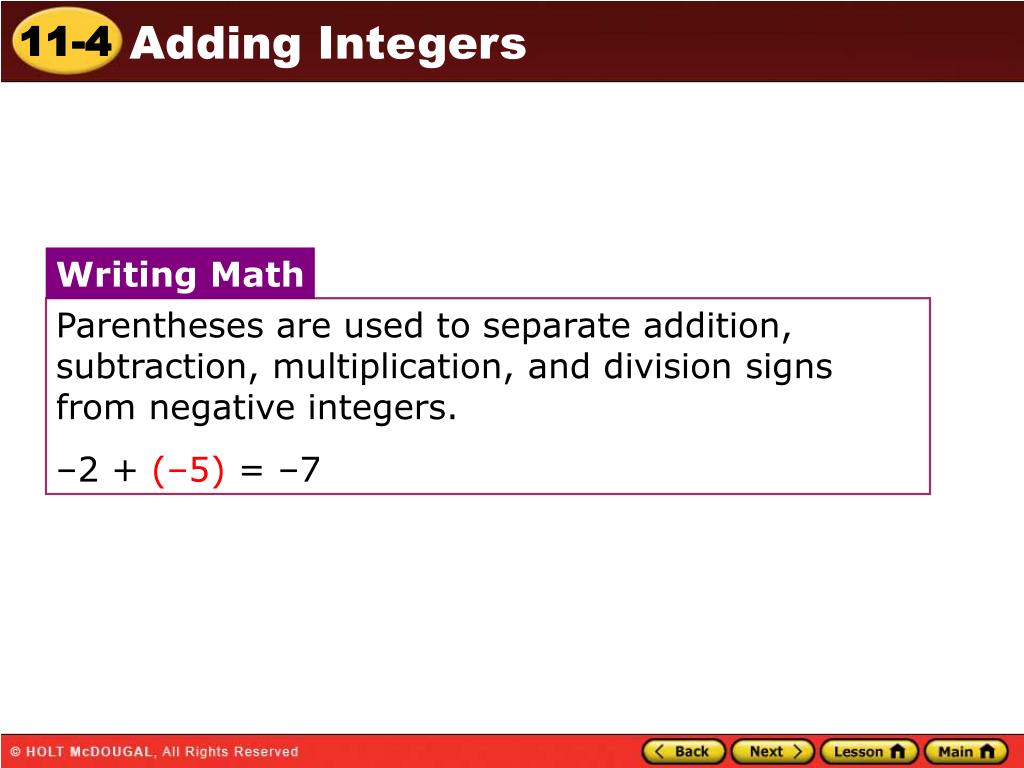 11-4 Adding Integers

Writing Math

Parentheses are used to separate addition, subtraction, multiplication, and division signs from negative integers.

$-2 + (-5) = -7$

© HOLT McDOUGAL, All Rights Reserved

Back Next Lesson Main